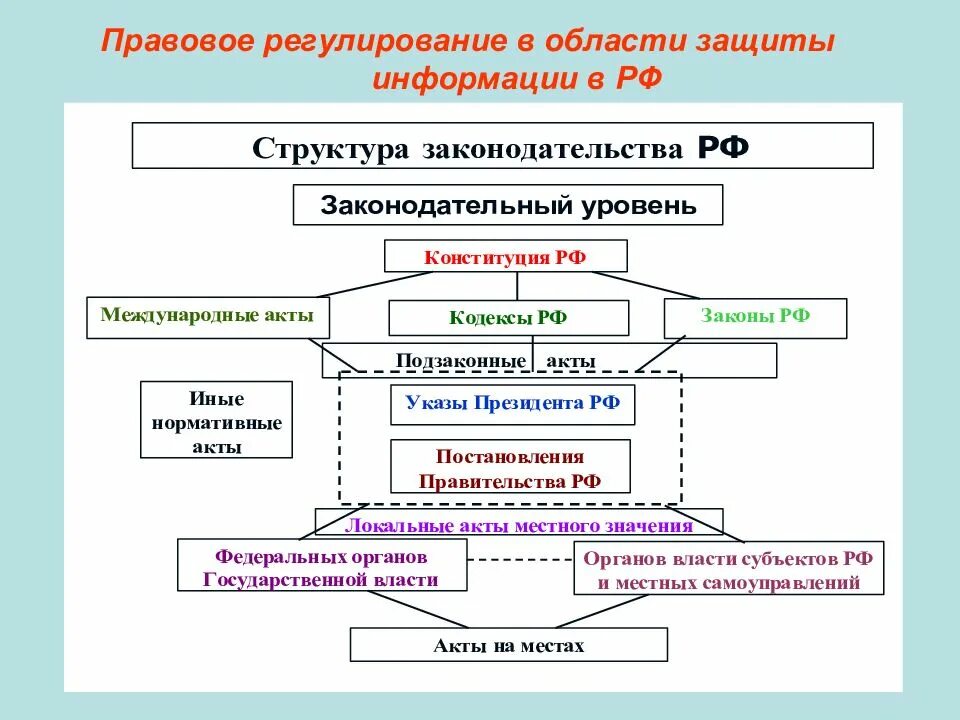 Правовое регулирование в области защиты информации в РФ

Структура законодательства РФ

Законодательный уровень

Конституция РФ

Международные акты

Кодексы РФ

Законы РФ

Подзаконные акты

Иные нормативные акты

Указы Президента РФ

Постановления Правительства РФ

Локальные акты местного значения

Федеральных органов Государственной власти

Органов власти субъектов РФ и местных самоуправлений

Акты на местах